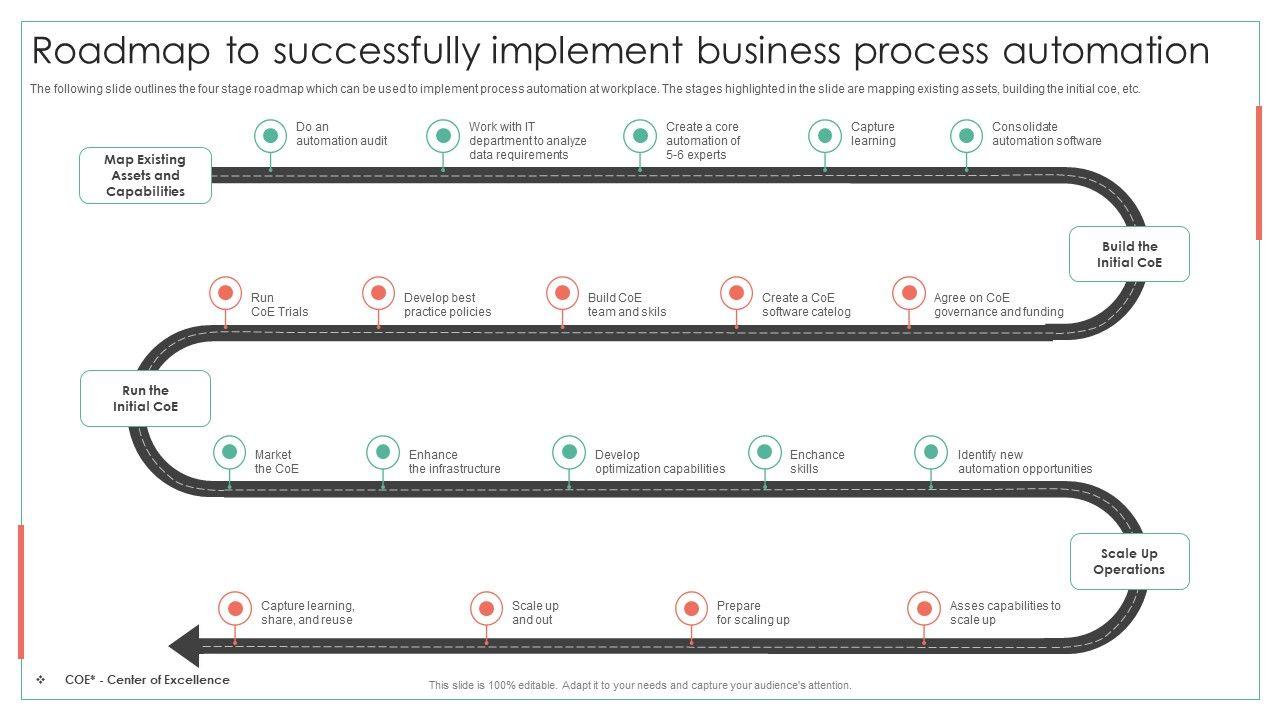 Roadmap to successfully implement business process automation

The following slide outlines the four stage roadmap which can be used to implement process automation at workplace. The stages highlighted in the slide are mapping existing assets, building the initial coe, etc.

Map Existing Assets and Capabilities

Do an automation audit

Work with IT department to analyze data requirements

Create a core automation of 5-6 experts

Capture learning

Consolidate automation software

Build the Initial CoE

Run CoE Trials

Develop best practice policies

Build CoE team and skils

Create a CoE software catelog

Agree on CoE governance and funding

Run the Initial CoE

Market the CoE

Enhance the infrastructure

Develop optimization capabilities

Enchance skills

Identify new automation opportunities

Scale Up Operations

Capture learning, share, and reuse

Scale up and out

Prepare for scaling up

Asses capabilities to scale up

❖ COE* - Center of Excellence

This slide is 100% editable. Adapt it to your needs and capture your audience's attention.